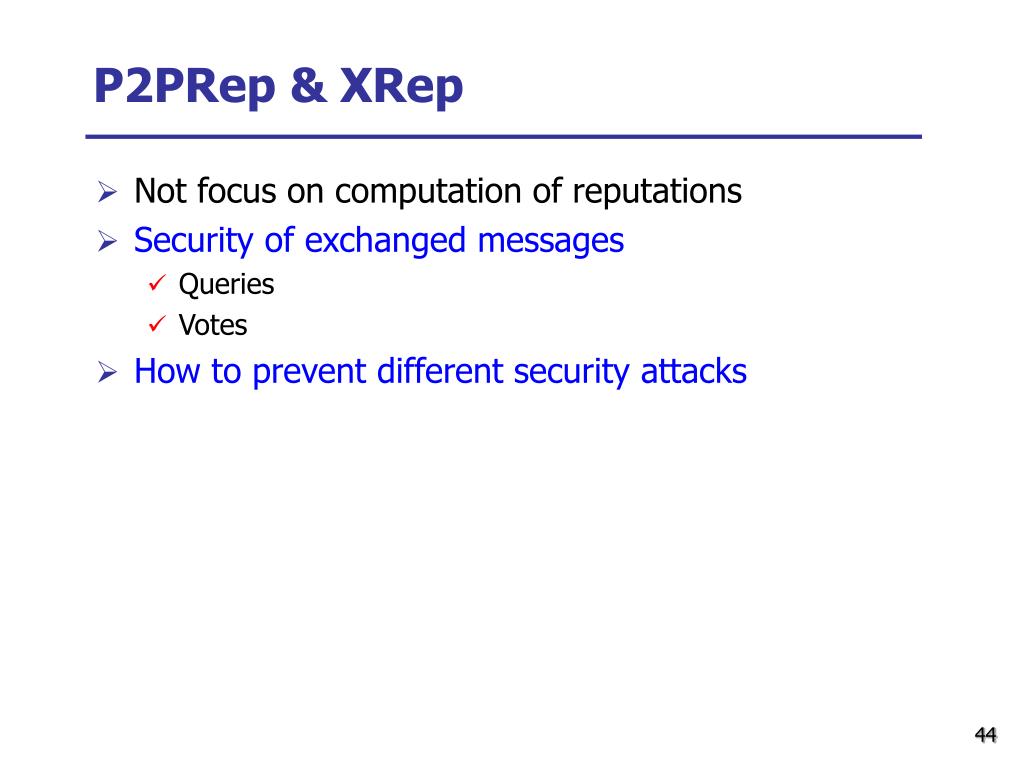 P2PRep & XRep

➢ Not focus on computation of reputations
➢ Security of exchanged messages
 ✓ Queries
 ✓ Votes
➢ How to prevent different security attacks

44